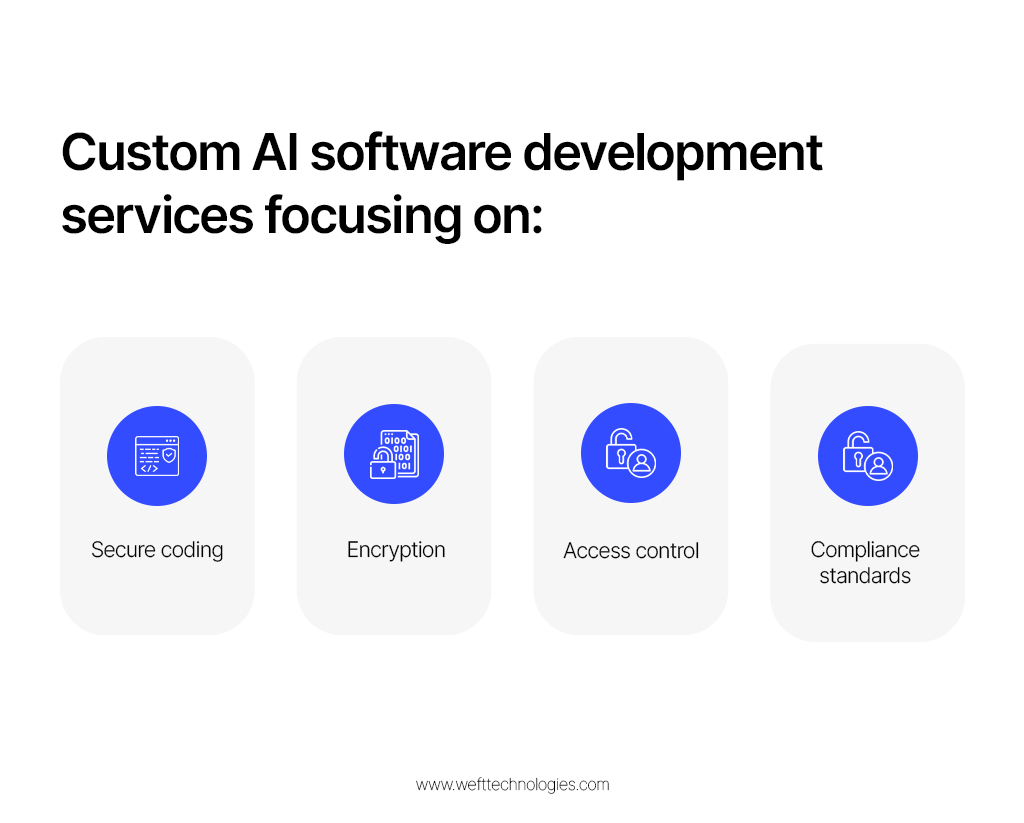 Custom AI software development services focusing on:

Secure coding

Encryption

Access control

Compliance standards

www.wefttechnologies.com